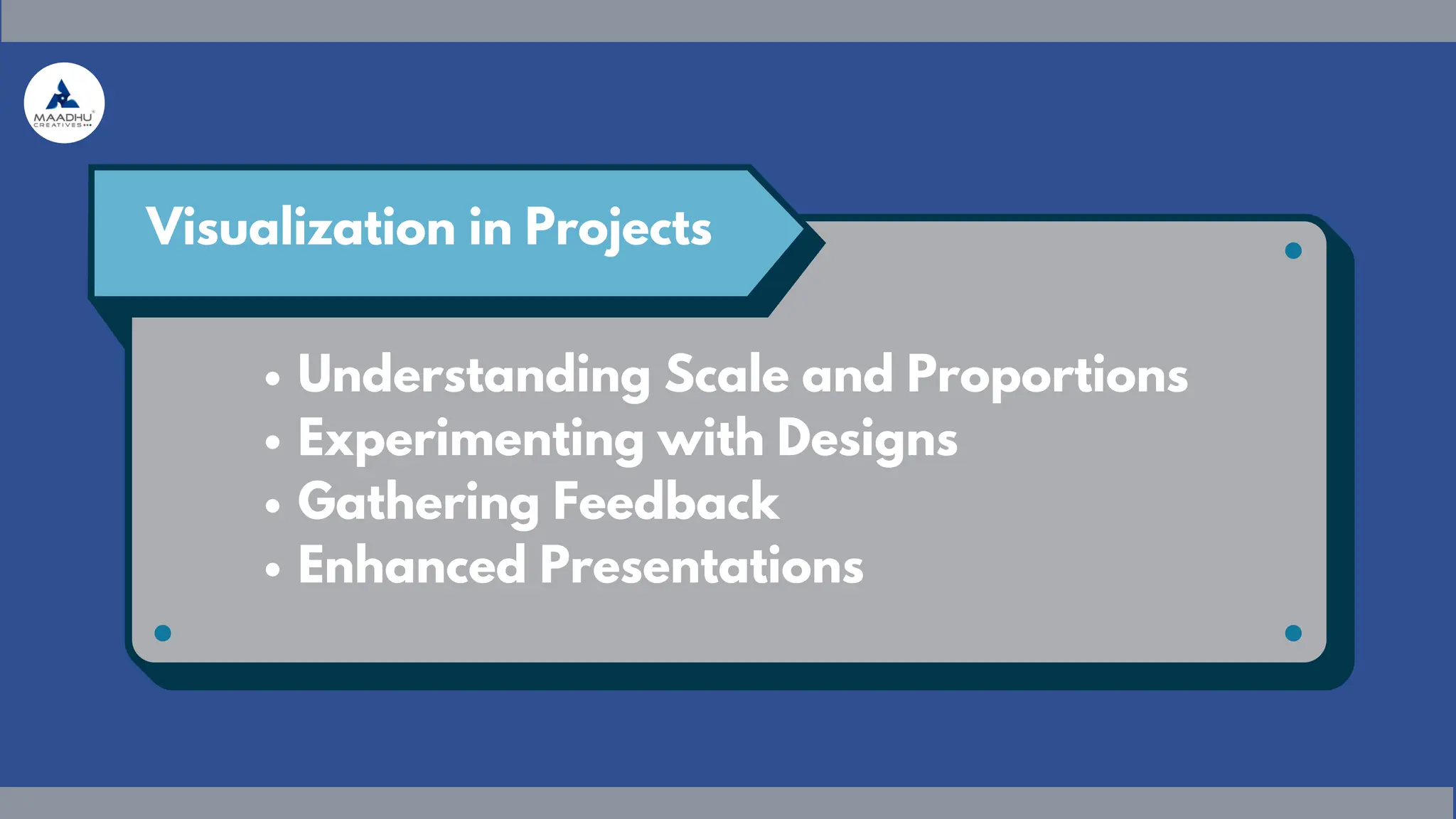 MAADHU CREATIVES

Visualization in Projects

• Understanding Scale and Proportions
• Experimenting with Designs
• Gathering Feedback
• Enhanced Presentations